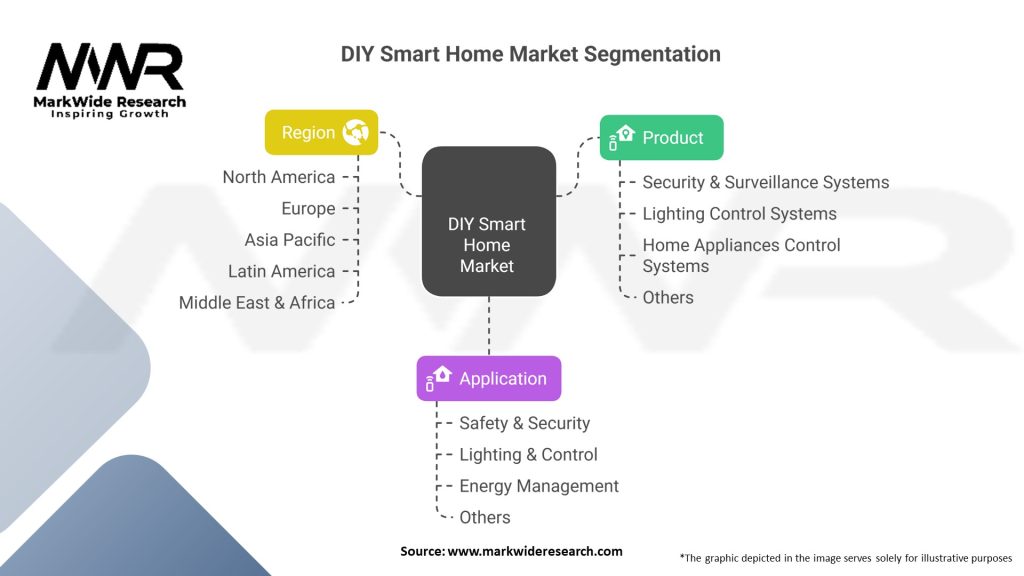 MWR
MarkWide Research
Inspiring Growth

DIY Smart Home Market Segmentation

Region
North America
Europe
Asia Pacific
Latin America
Middle East & Africa

DIY Smart Home Market

Product
Security & Surveillance Systems
Lighting Control Systems
Home Appliances Control Systems
Others

Application
Safety & Security
Lighting & Control
Energy Management
Others

Source: www.markwideresearch.com

*The graphic depicted in the image serves solely for illustrative purposes